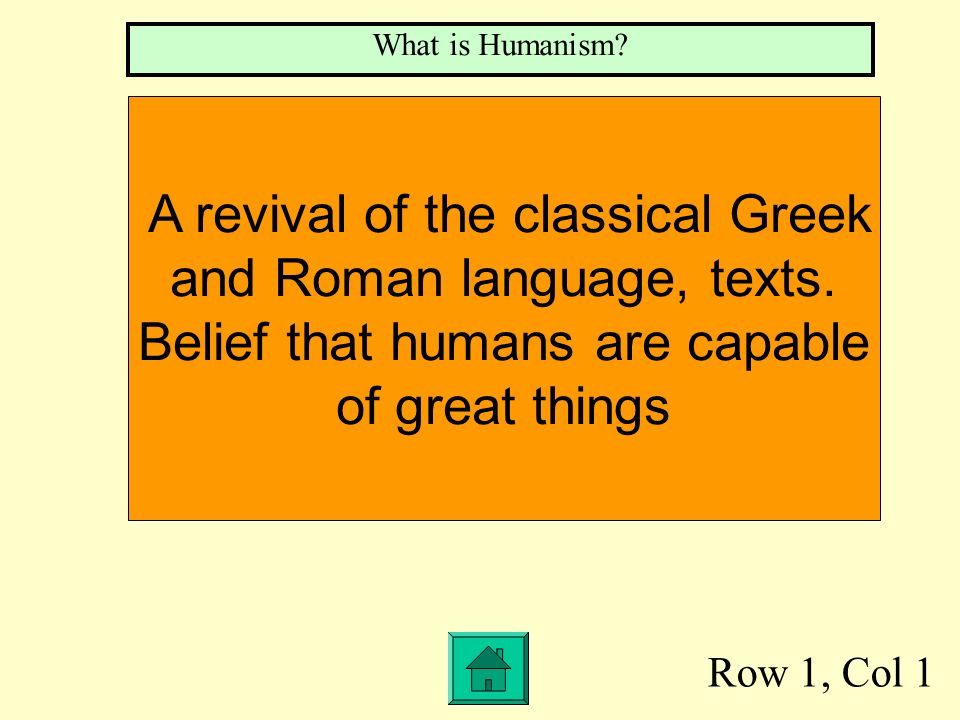 What is Humanism?

A revival of the classical Greek and Roman language, texts. Belief that humans are capable of great things

Row 1, Col 1